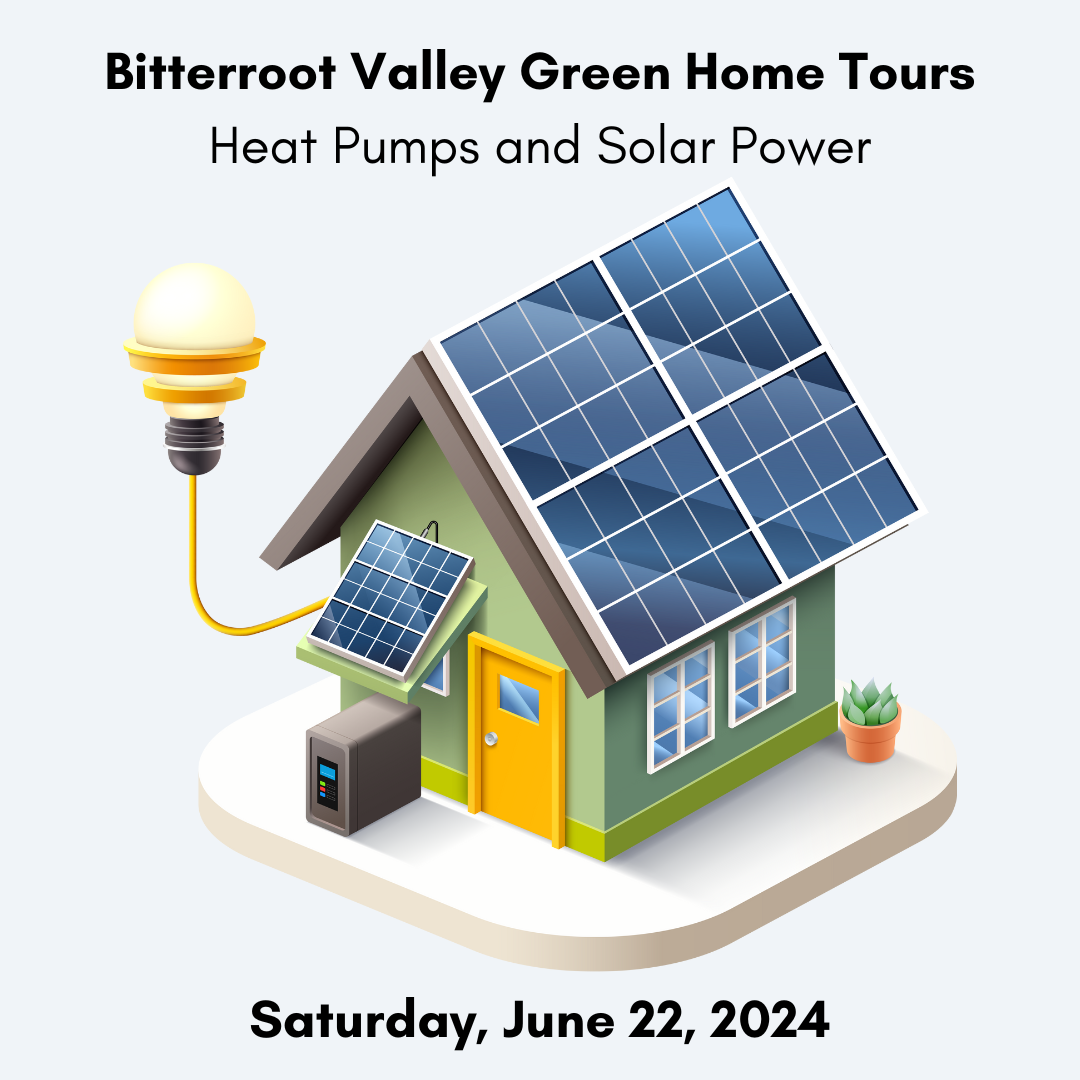 Bitterroot Valley Green Home Tours
Heat Pumps and Solar Power

Saturday, June 22, 2024